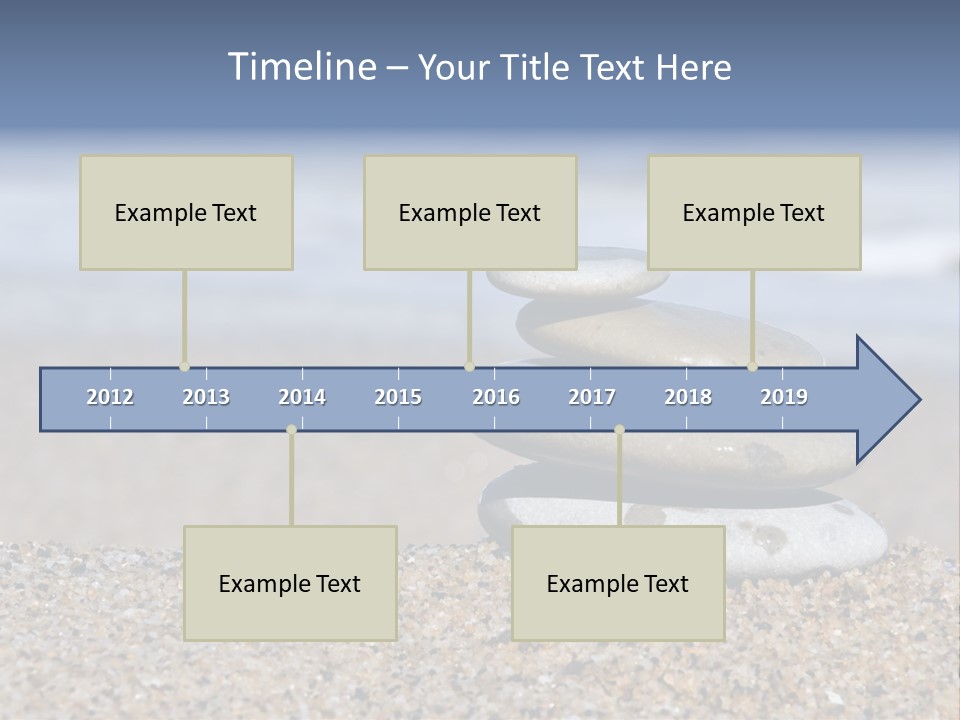 Timeline – Your Title Text Here

Example Text

Example Text

Example Text

2012 2013 2014 2015 2016 2017 2018 2019

Example Text

Example Text